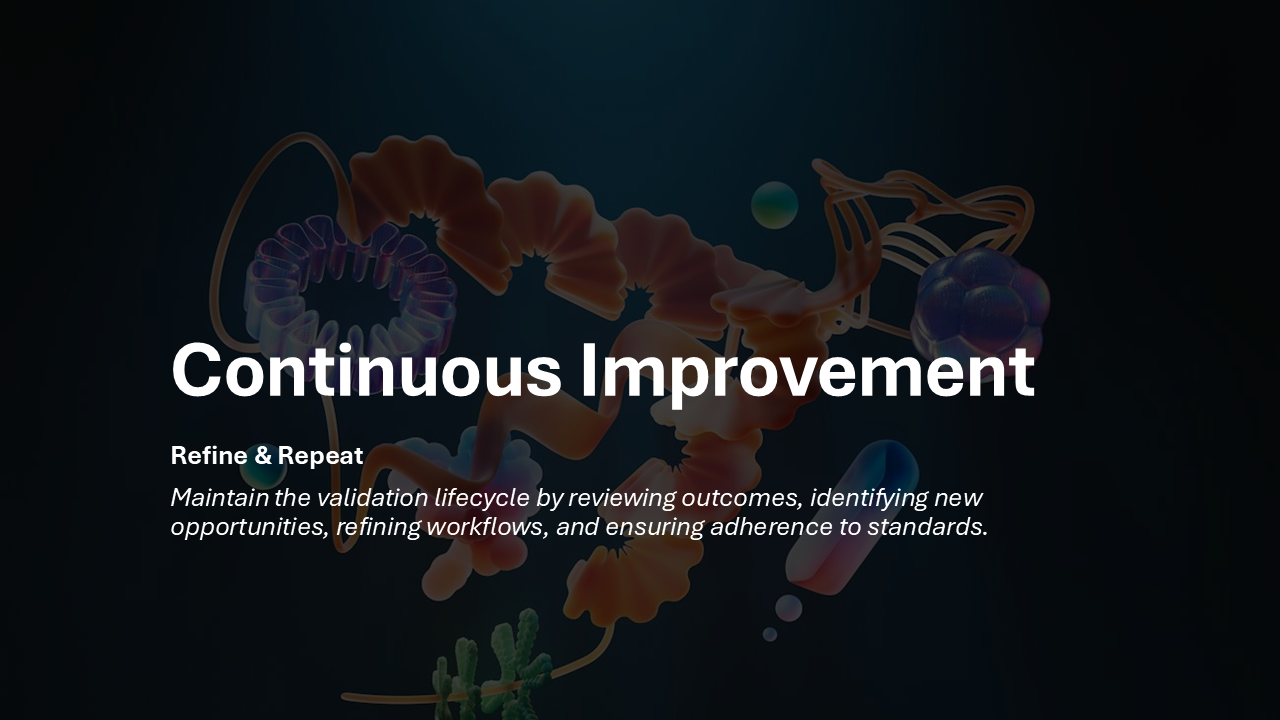 Continuous Improvement

Refine & Repeat

Maintain the validation lifecycle by reviewing outcomes, identifying new opportunities, refining workflows, and ensuring adherence to standards.